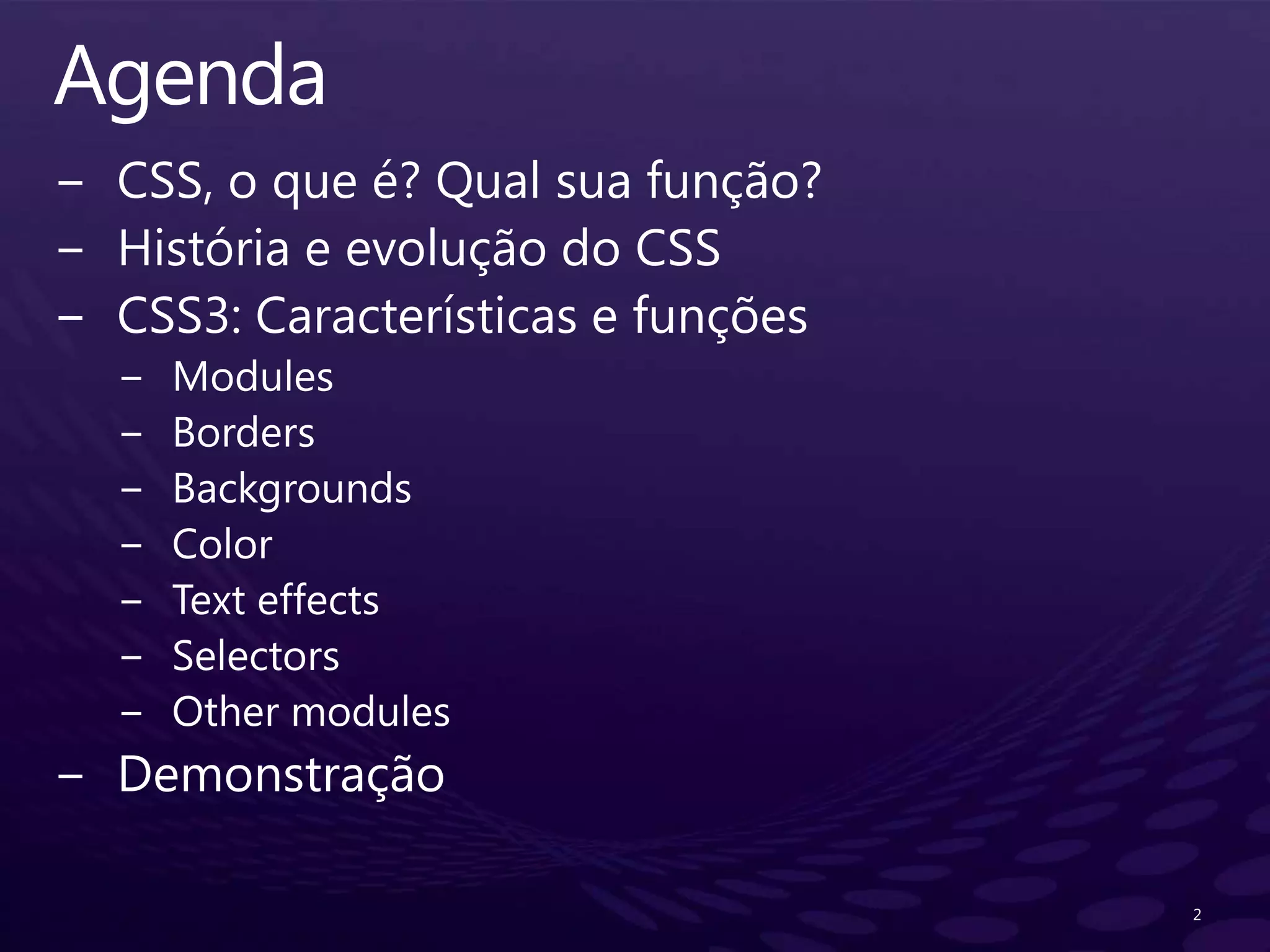 Agenda

– CSS, o que é? Qual sua função?
– História e evolução do CSS
– CSS3: Características e funções
  – Modules
  – Borders
  – Backgrounds
  – Color
  – Text effects
  – Selectors
  – Other modules
– Demonstração

2